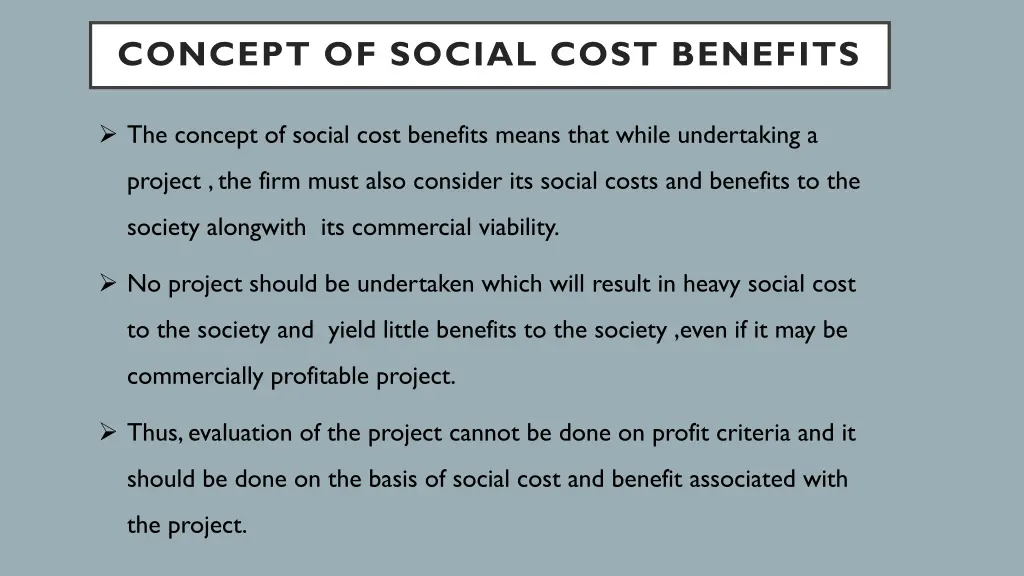 CONCEPT OF SOCIAL COST BENEFITS

➢ The concept of social cost benefits means that while undertaking a project , the firm must also consider its social costs and benefits to the society alongwith its commercial viability.

➢ No project should be undertaken which will result in heavy social cost to the society and yield little benefits to the society ,even if it may be commercially profitable project.

➢ Thus, evaluation of the project cannot be done on profit criteria and it should be done on the basis of social cost and benefit associated with the project.